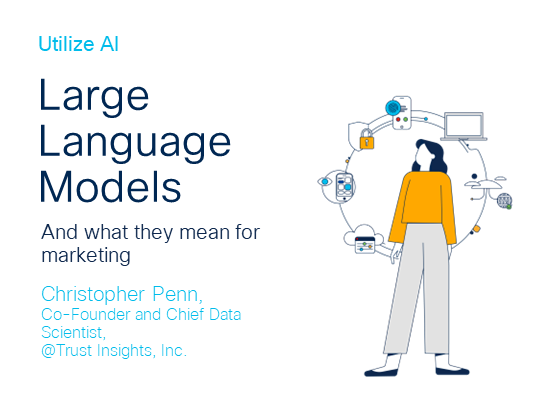 Utilize AI

Large Language Models

And what they mean for marketing

Christopher Penn,
Co-Founder and Chief Data Scientist,
@Trust Insights, Inc.